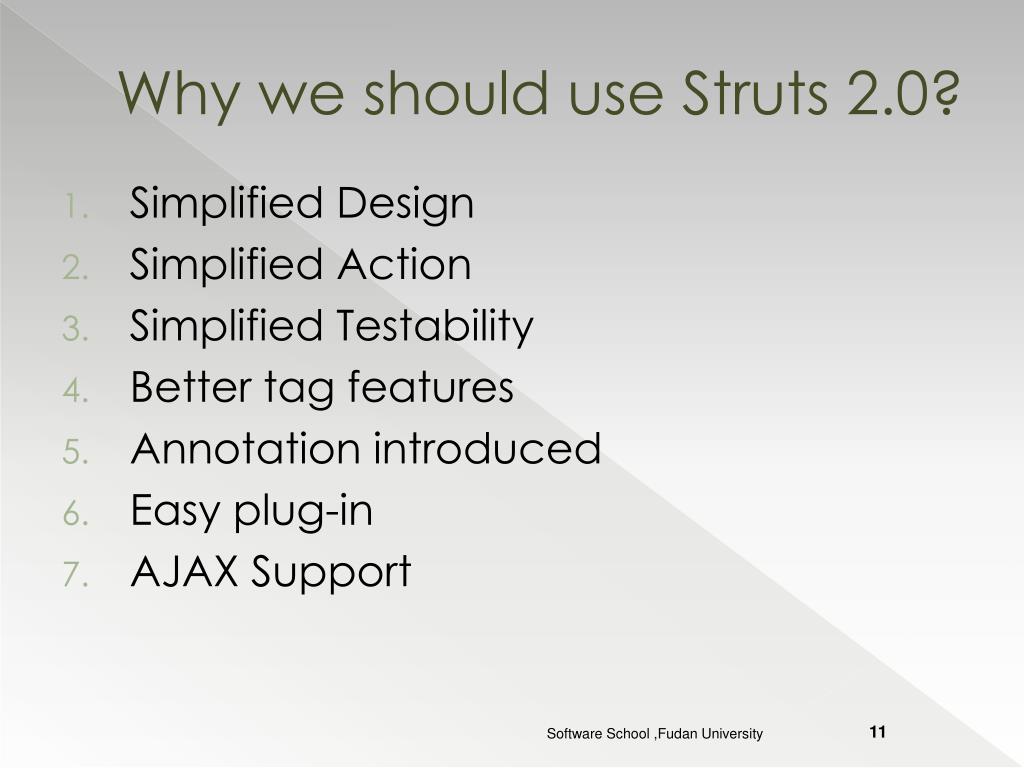 Why we should use Struts 2.0?

1. Simplified Design
2. Simplified Action
3. Simplified Testability
4. Better tag features
5. Annotation introduced
6. Easy plug-in
7. AJAX Support

Software School ,Fudan University

11